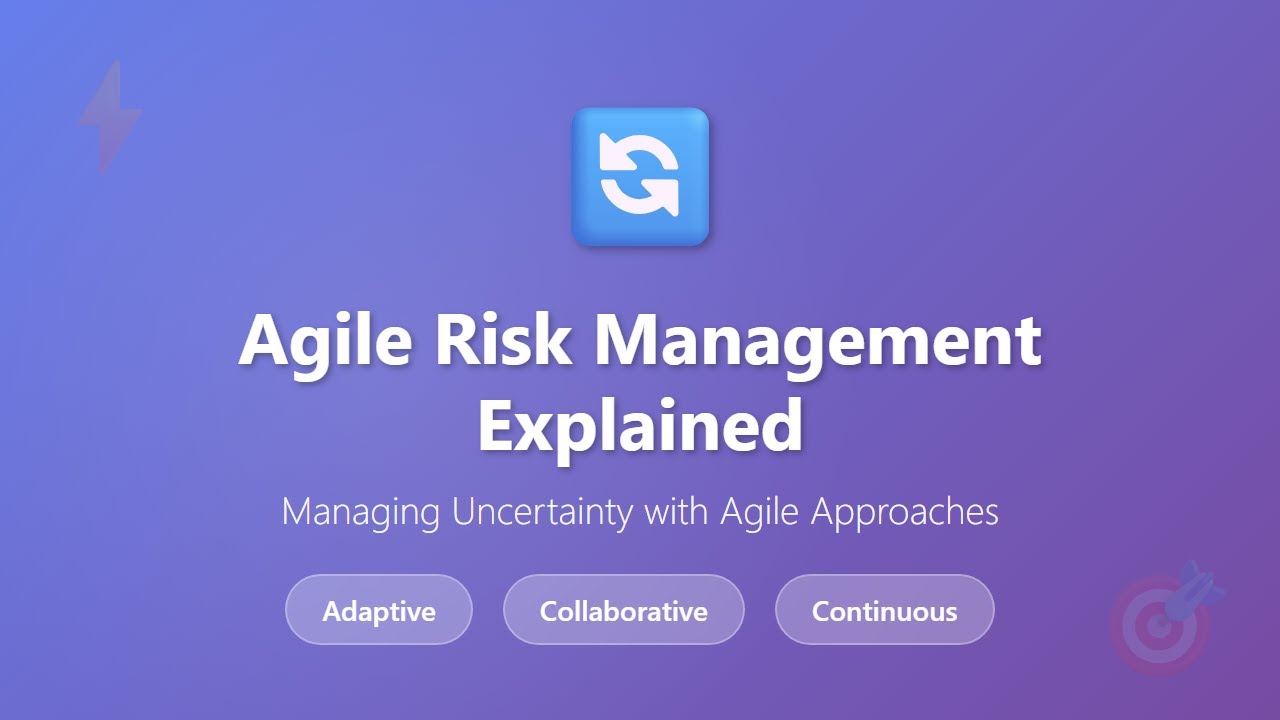 Agile Risk Management Explained

Managing Uncertainty with Agile Approaches

Adaptive

Collaborative

Continuous